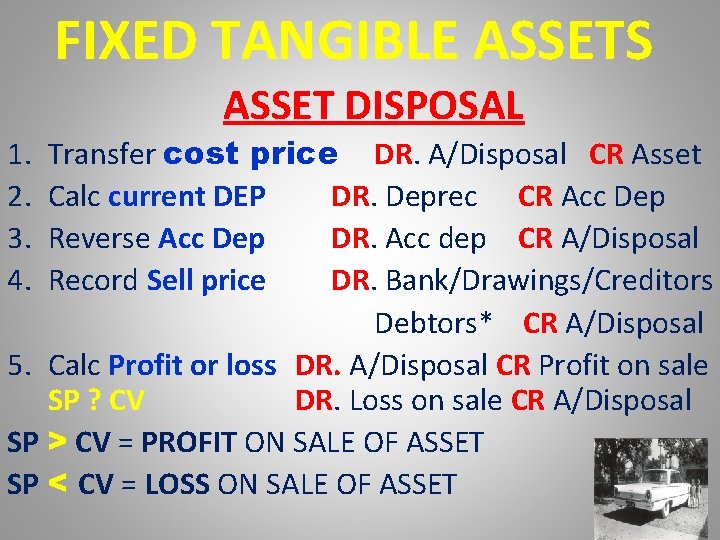 FIXED TANGIBLE ASSETS

ASSET DISPOSAL

1. Transfer cost price DR. A/Disposal CR Asset
2. Calc current DEP DR. Deprec CR Acc Dep
3. Reverse Acc Dep DR. Acc dep CR A/Disposal
4. Record Sell price DR. Bank/Drawings/Creditors Debtors* CR A/Disposal
5. Calc Profit or loss DR. A/Disposal CR Profit on sale
SP ? CV DR. Loss on sale CR A/Disposal

SP > CV = PROFIT ON SALE OF ASSET
SP < CV = LOSS ON SALE OF ASSET